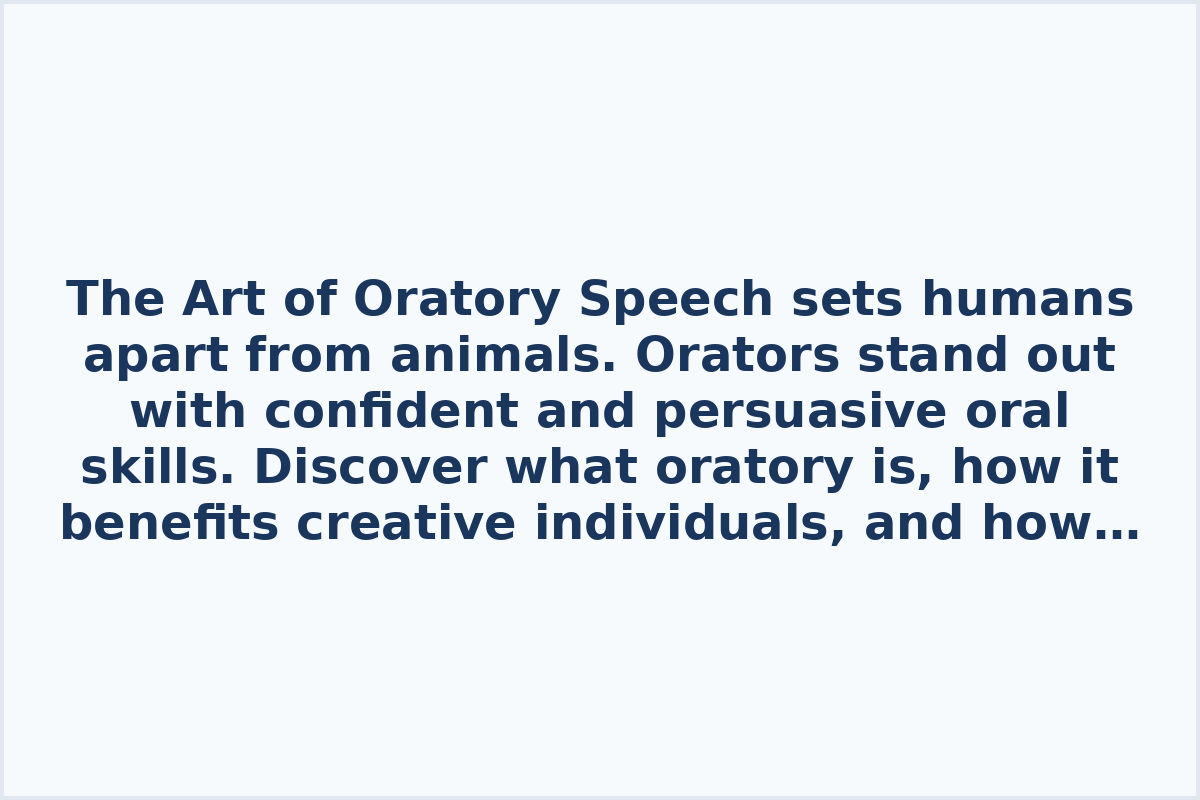 The Art of Oratory Speech sets humans apart from animals. Orators stand out with confident and persuasive oral skills. Discover what oratory is, how it benefits creative individuals, and how…